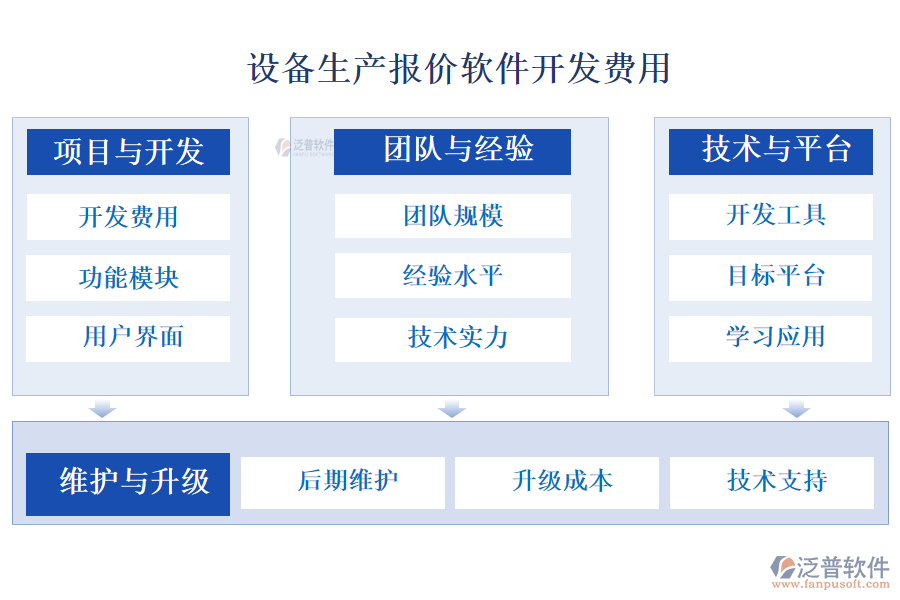 设备生产报价软件开发费用

项目与开发
开发费用
功能模块
用户界面

泛普软件

团队与经验
团队规模
经验水平
技术实力

技术与平台
开发工具
目标平台
学习应用

维护与升级
后期维护
升级成本
技术支持

泛普软件
www.fanpusoft.com